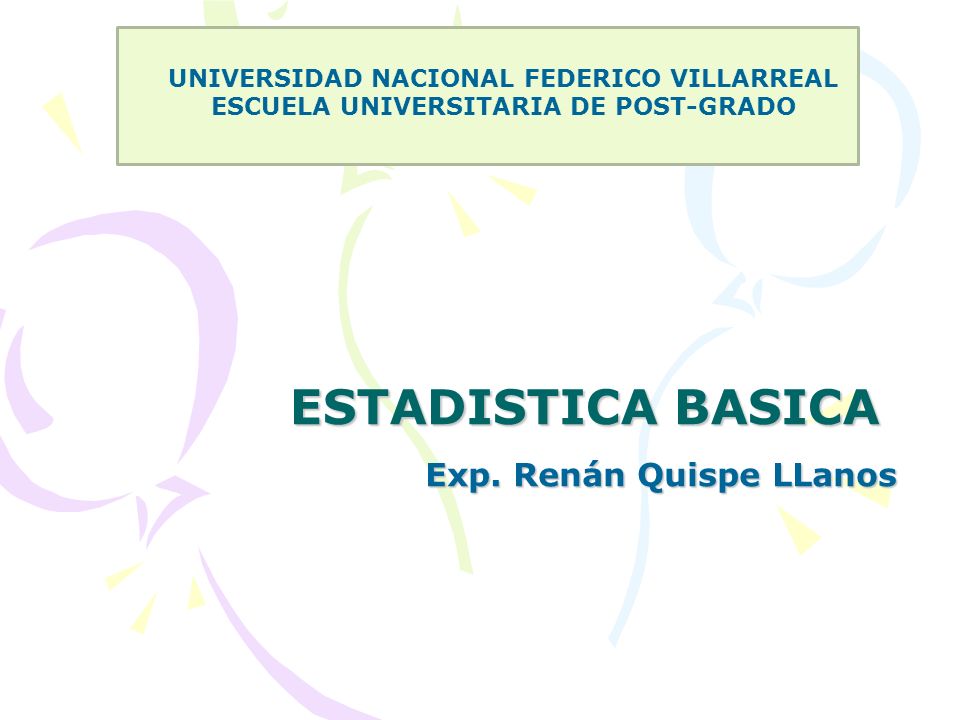 UNIVERSIDAD NACIONAL FEDERICO VILLARREAL
ESCUELA UNIVERSITARIA DE POST-GRADO

ESTADISTICA BASICA

Exp. Renán Quispe LLanos